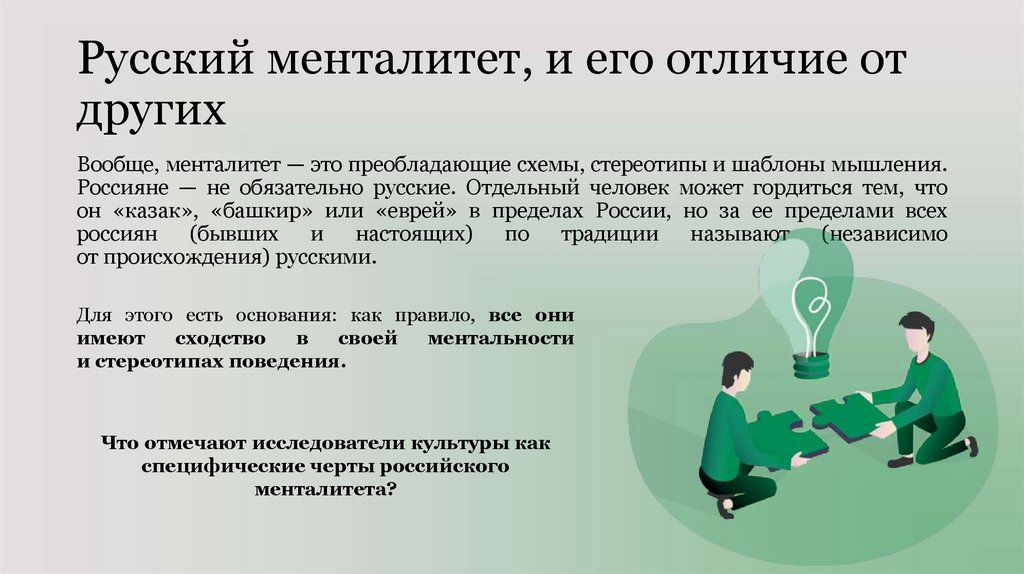 Русский менталитет, и его отличие от других

Вообще, менталитет — это преобладающие схемы, стереотипы и шаблоны мышления. Россияне — не обязательно русские. Отдельный человек может гордиться тем, что он «казак», «башкир» или «еврей» в пределах России, но за ее пределами всех россиян (бывших и настоящих) по традиции называют (независимо от происхождения) русскими.

Для этого есть основания: как правило, все они имеют сходство в своей ментальности и стереотипах поведения.

Что отмечают исследователи культуры как специфические черты российского менталитета?